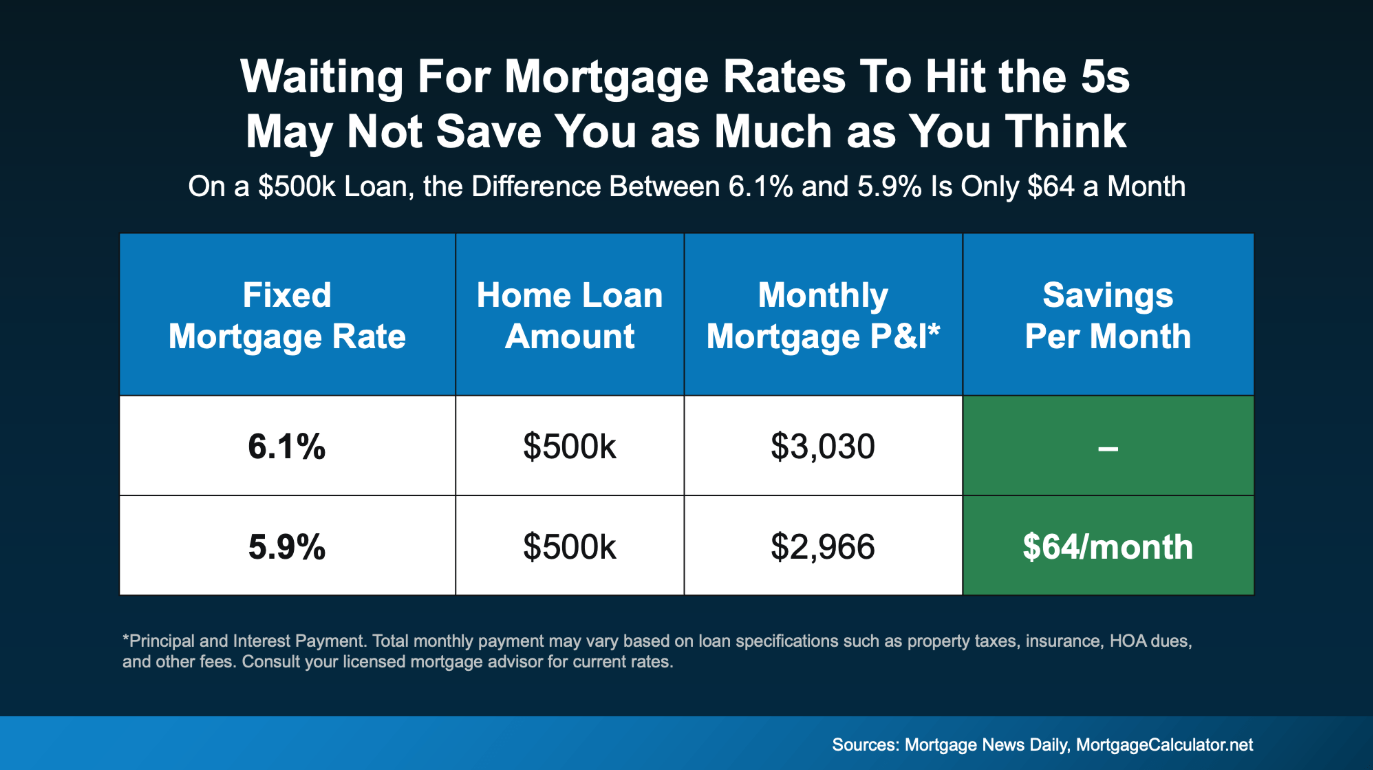 Waiting For Mortgage Rates To Hit the 5s
May Not Save You as Much as You Think

On a \$500k Loan, the Difference Between 6.1% and 5.9% Is Only \$64 a Month

| Fixed Mortgage Rate | Home Loan Amount | Monthly Mortgage P&I* | Savings Per Month |
|---|---|---|---|
| 6.1% | \$500k | \$3,030 | – |
| 5.9% | \$500k | \$2,966 | \$64/month |

*Principal and Interest Payment. Total monthly payment may vary based on loan specifications such as property taxes, insurance, HOA dues, and other fees. Consult your licensed mortgage advisor for current rates.

Sources: Mortgage News Daily, MortgageCalculator.net